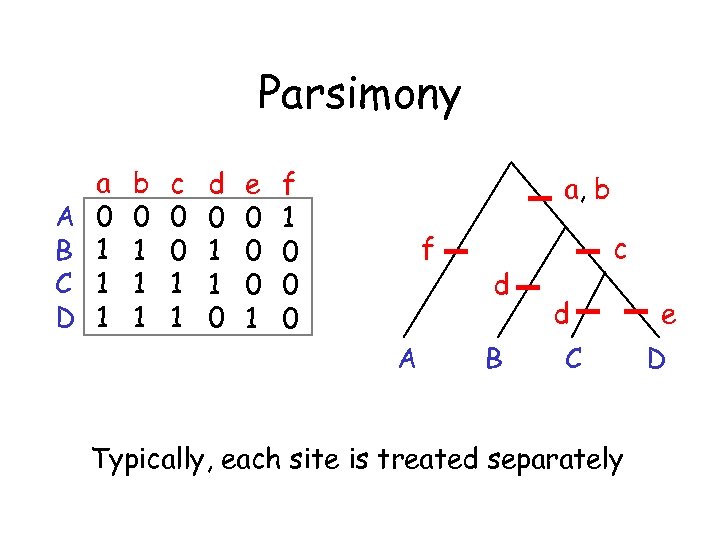 Parsimony

|   | a | b | c | d | e | f |
|---|---|---|---|---|---|---|
| A | 0 | 0 | 0 | 0 | 0 | 1 |
| B | 1 | 1 | 0 | 1 | 0 | 0 |
| C | 1 | 1 | 1 | 1 | 0 | 0 |
| D | 1 | 1 | 1 | 0 | 1 | 0 |

a, b
f
c
d
d
e
A B C D

Typically, each site is treated separately